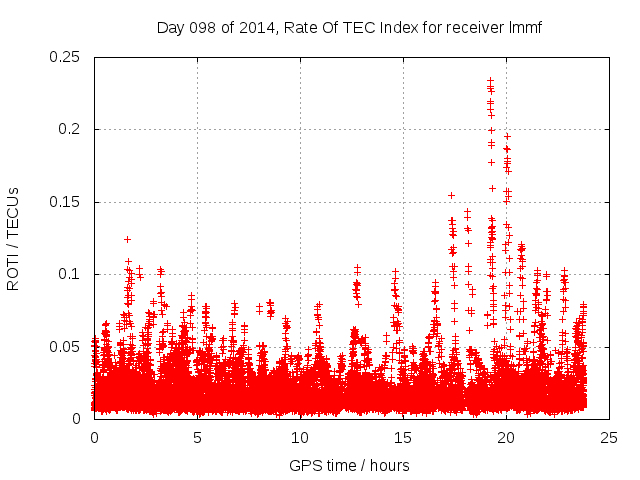 Day 098 of 2014, Rate Of TEC Index for receiver lmmf

ROTI / TECUs

0.25
0.2
0.15
0.1
0.05
0

0
5
10
15
20
25

GPS time / hours